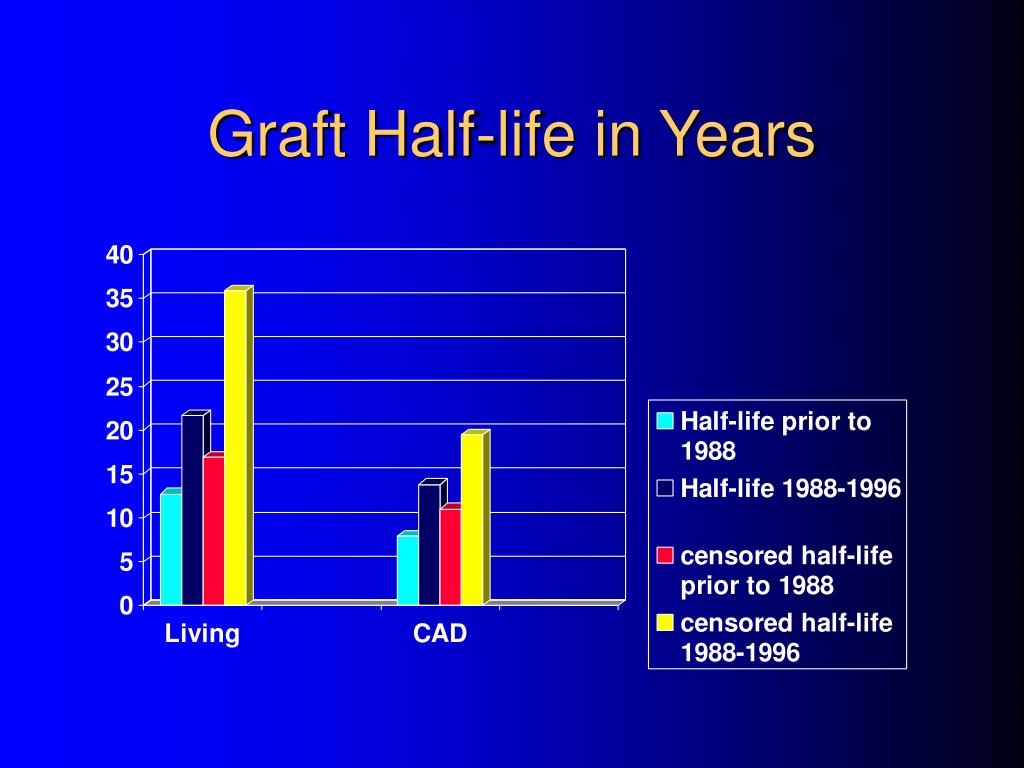 Graft Half-life in Years

40
35
30
25
20
15
10
5
0

Living
CAD

Half-life prior to 1988
Half-life 1988-1996
censored half-life prior to 1988
censored half-life 1988-1996